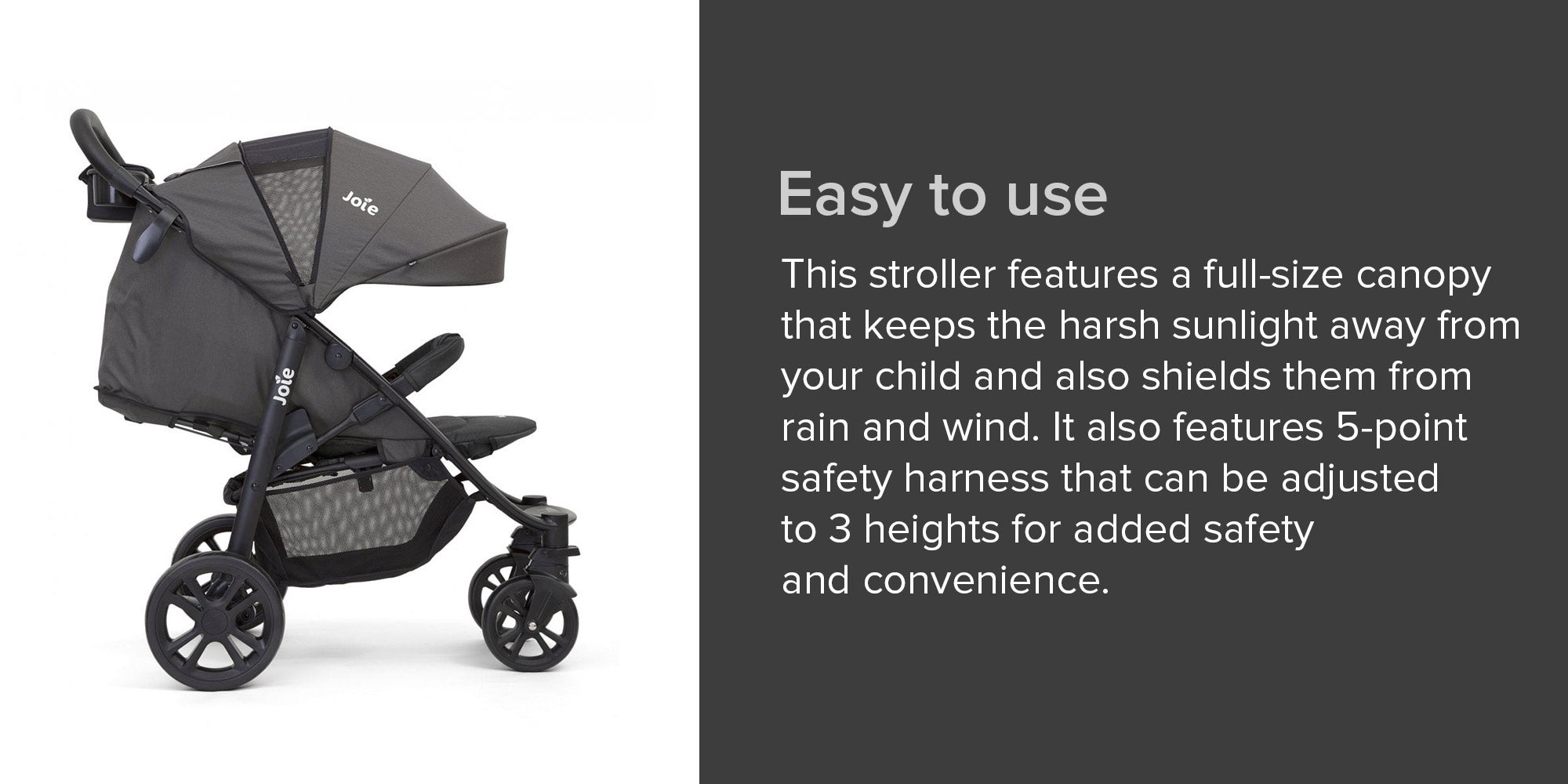 Joie

Joie

Easy to use

This stroller features a full-size canopy that keeps the harsh sunlight away from your child and also shields them from rain and wind. It also features 5-point safety harness that can be adjusted to 3 heights for added safety and convenience.